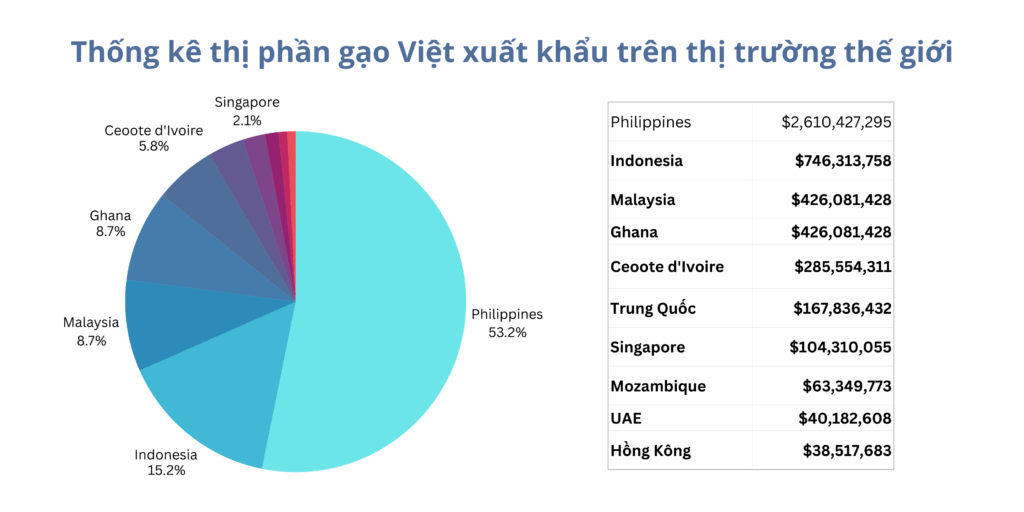 Thống kê thị phần gạo Việt xuất khẩu trên thị trường thế giới

Singapore
2.1%

Ceoote d'Ivoire
5.8%

Ghana
8.7%

Malaysia
8.7%

Indonesia
15.2%

Philippines
53.2%

| Philippines | $2,610,427,295 |
|---|---|
| Indonesia | $746,313,758 |
| Malaysia | $426,081,428 |
| Ghana | $426,081,428 |
| Ceoote d'Ivoire | $285,554,311 |
| Trung Quốc | $167,836,432 |
| Singapore | $104,310,055 |
| Mozambique | $63,349,773 |
| UAE | $40,182,608 |
| Hồng Kông | $38,517,683 |